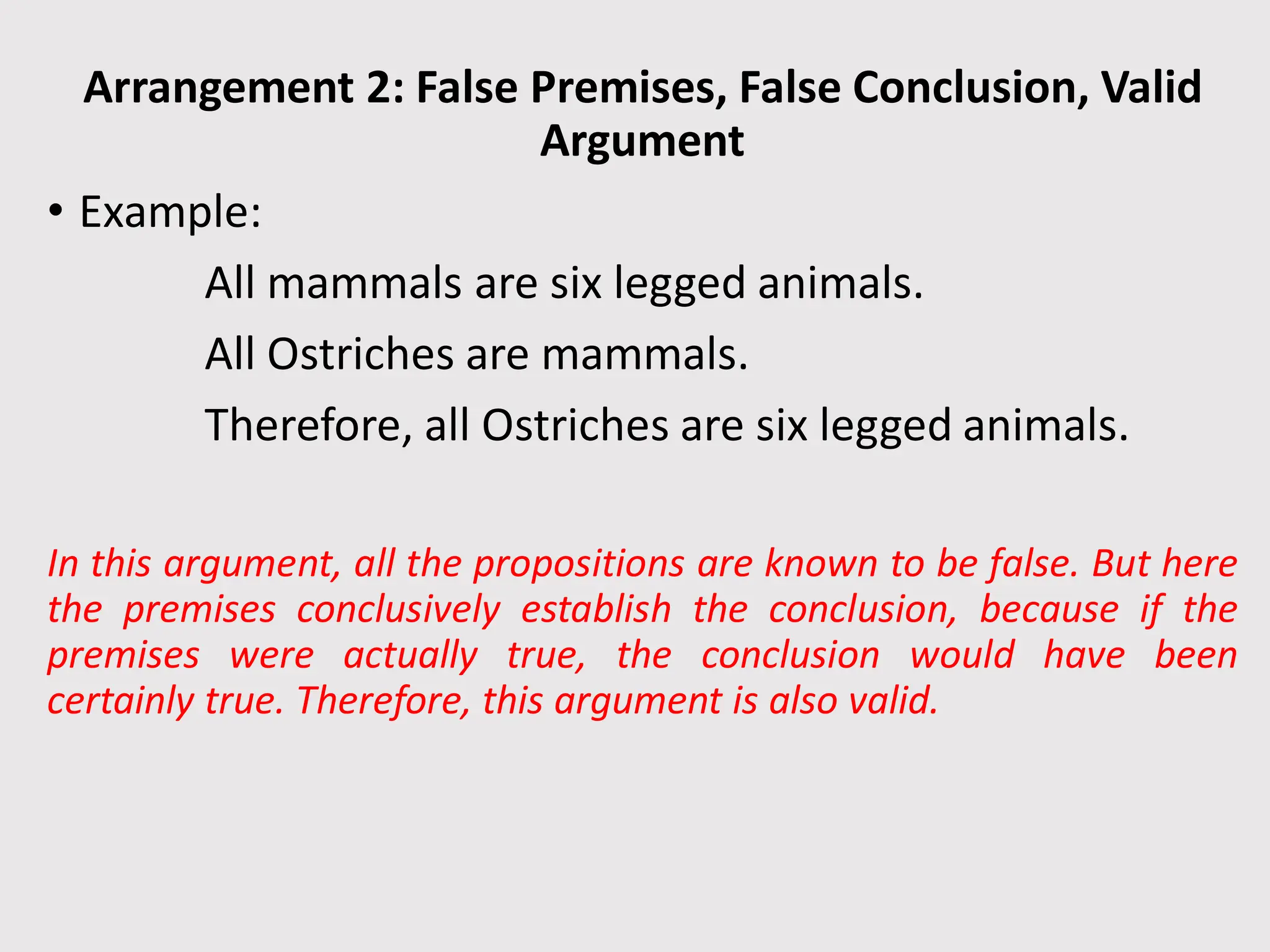 Arrangement 2: False Premises, False Conclusion, Valid Argument

• Example:

All mammals are six legged animals.

All Ostriches are mammals.

Therefore, all Ostriches are six legged animals.

In this argument, all the propositions are known to be false. But here the premises conclusively establish the conclusion, because if the premises were actually true, the conclusion would have been certainly true. Therefore, this argument is also valid.